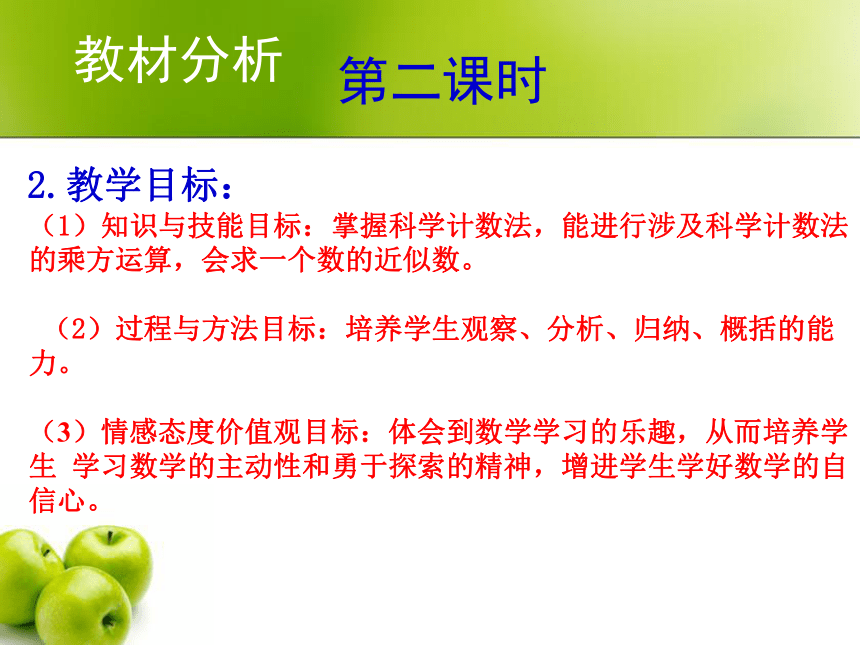 教材分析 第二课时

2.教学目标：

（1）知识与技能目标：掌握科学计数法，能进行涉及科学计数法的乘方运算，会求一个数的近似数。

（2）过程与方法目标：培养学生观察、分析、归纳、概括的能力。

（3）情感态度价值观目标：体会到数学学习的乐趣，从而培养学生 学习数学的主动性和勇于探索的精神，增进学生学好数学的自信心。